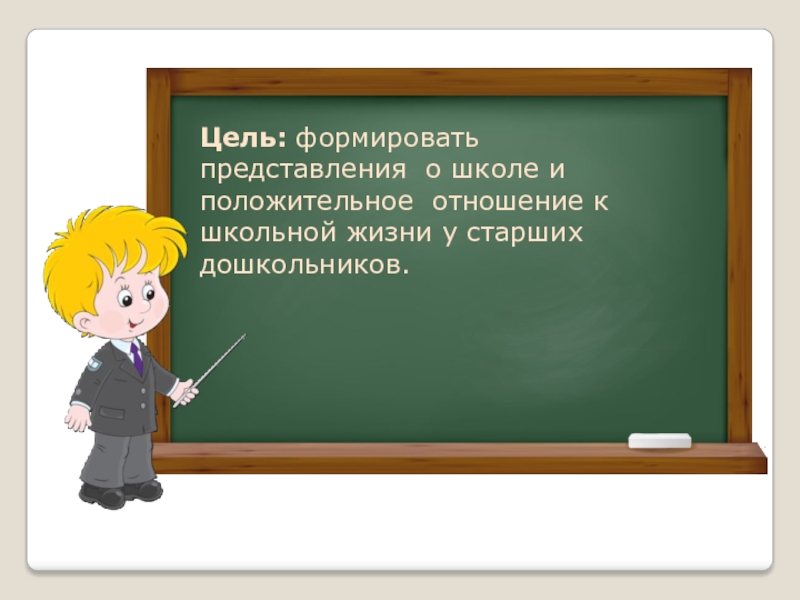 Цель: формировать представления о школе и положительное отношение к школьной жизни у старших дошкольников.